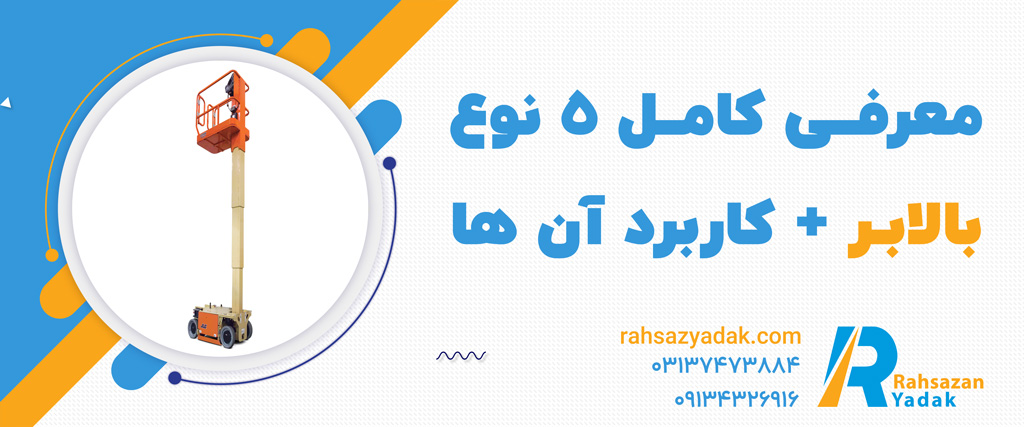 معرفی کامل ۵ نوع

بالابر + کاربرد آن ها

rahsazyadak.com
۰۳۱۳۷۴۷۳۸۸۴
۰۹۱۳۴۳۲۶۹۱۶

Rahsazan
Yadak